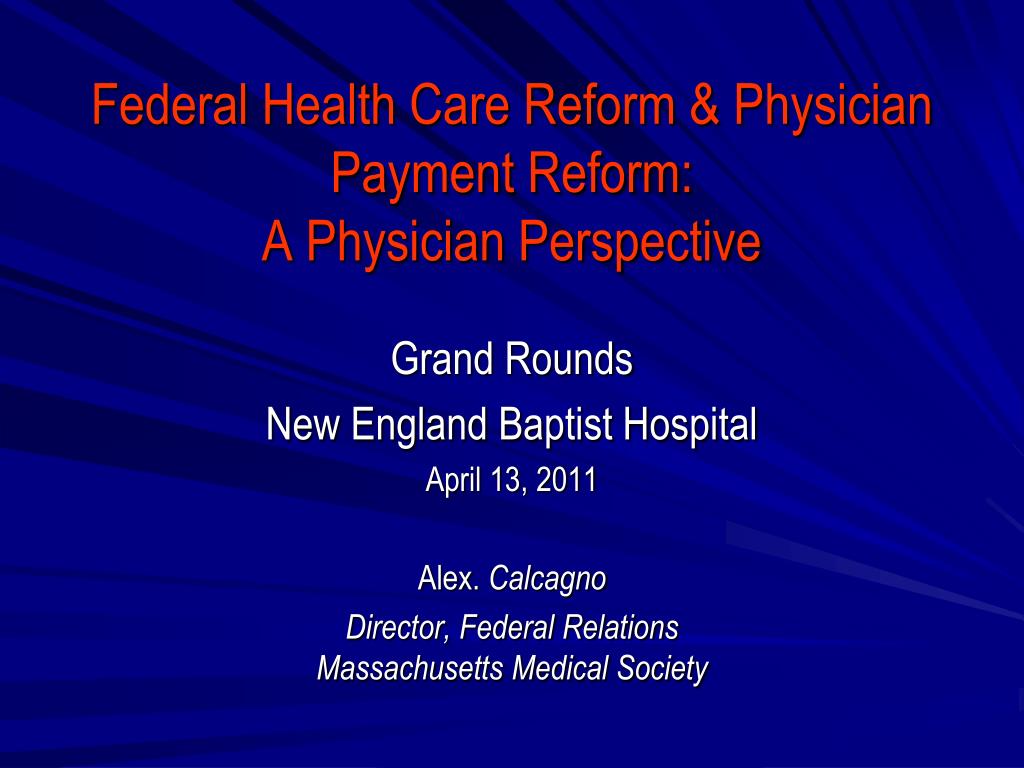 Federal Health Care Reform & Physician Payment Reform:
A Physician Perspective

Grand Rounds
New England Baptist Hospital
April 13, 2011

Alex. Calcagno
Director, Federal Relations
Massachusetts Medical Society